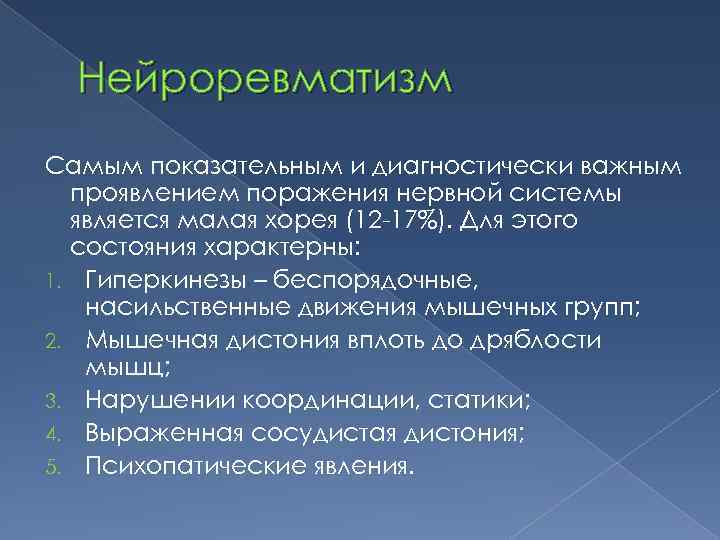 Нейроревматизм

Самым показательным и диагностически важным проявлением поражения нервной системы является малая хорея (12-17%). Для этого состояния характерны:

1. Гиперкинезы – беспорядочные, насильственные движения мышечных групп;
2. Мышечная дистония вплоть до дряблости мышц;
3. Нарушении координации, статики;
4. Выраженная сосудистая дистония;
5. Психопатические явления.